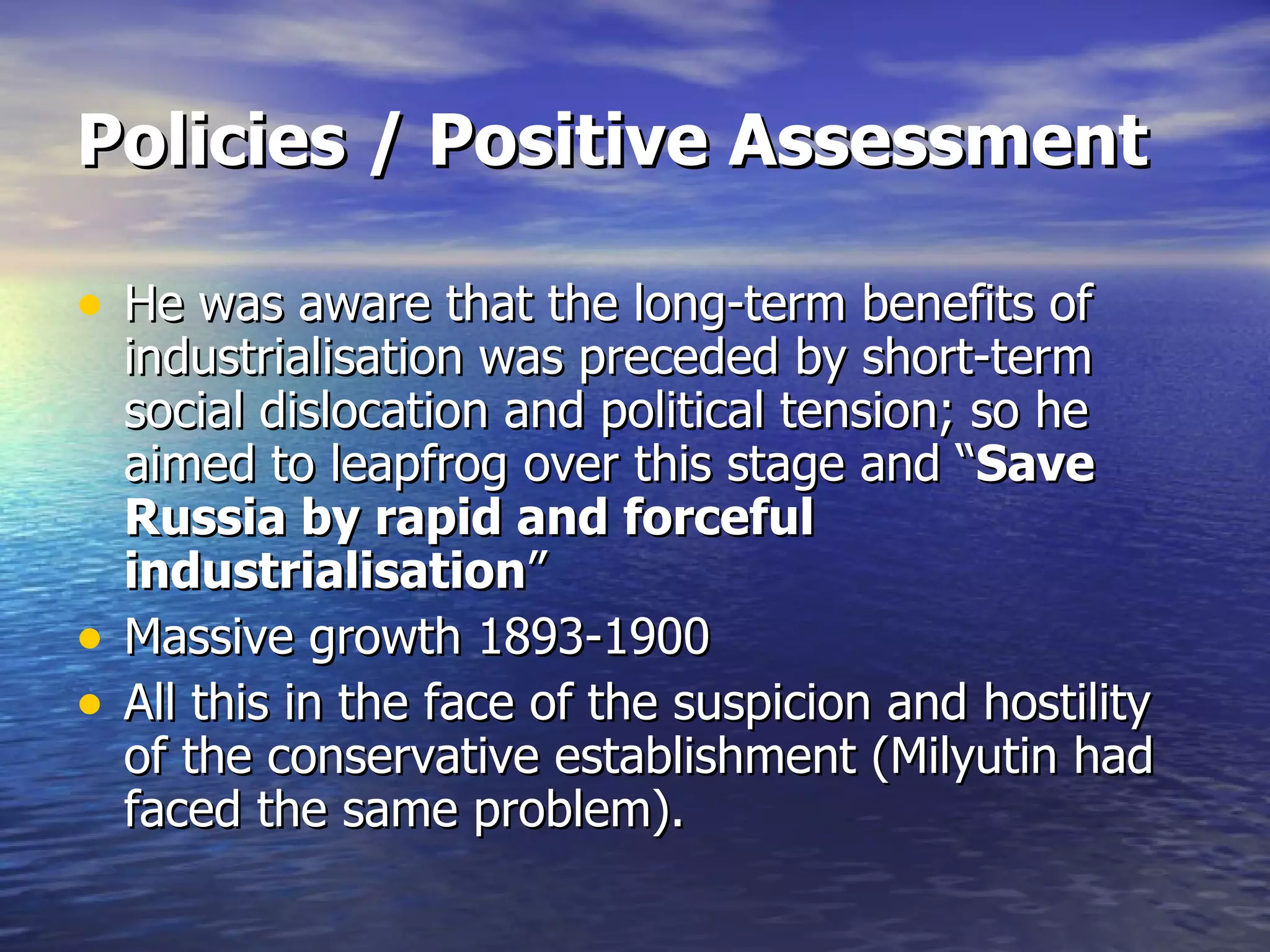 Policies / Positive Assessment

• He was aware that the long-term benefits of industrialisation was preceded by short-term social dislocation and political tension; so he aimed to leapfrog over this stage and “Save Russia by rapid and forceful industrialisation”
• Massive growth 1893-1900
• All this in the face of the suspicion and hostility of the conservative establishment (Milyutin had faced the same problem).